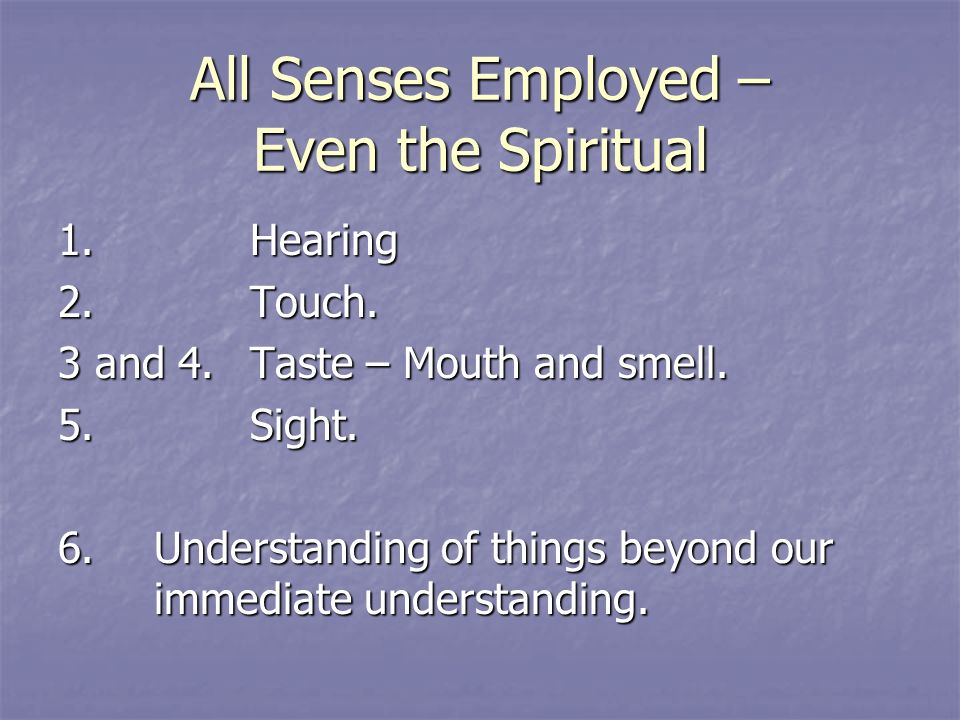 All Senses Employed – Even the Spiritual

1. Hearing
2. Touch.
3 and 4. Taste – Mouth and smell.
5. Sight.

6. Understanding of things beyond our immediate understanding.